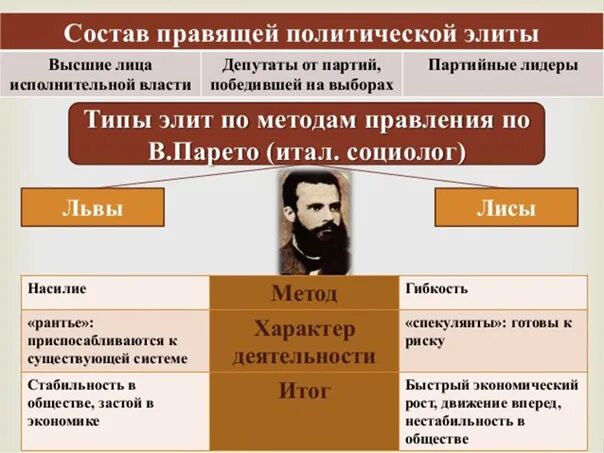 Состав правящей политической элиты

| Высшие лица исполнительной власти | Депутаты от партий, победившей на выборах | Партийные лидеры |
|---|---|---|

Типы элит по методам правления по В.Парето (итал. социолог)

Львы

Лисы

| Насилие | Метод | Гибкость |
|---|---|---|
| «рантье»: приспосабливаются к существующей системе | Характер деятельности | «спекулянты»: готовы к риску |
| Стабильность в обществе, застой в экономике | Итог | Быстрый экономический рост, движение вперед, нестабильность в обществе |